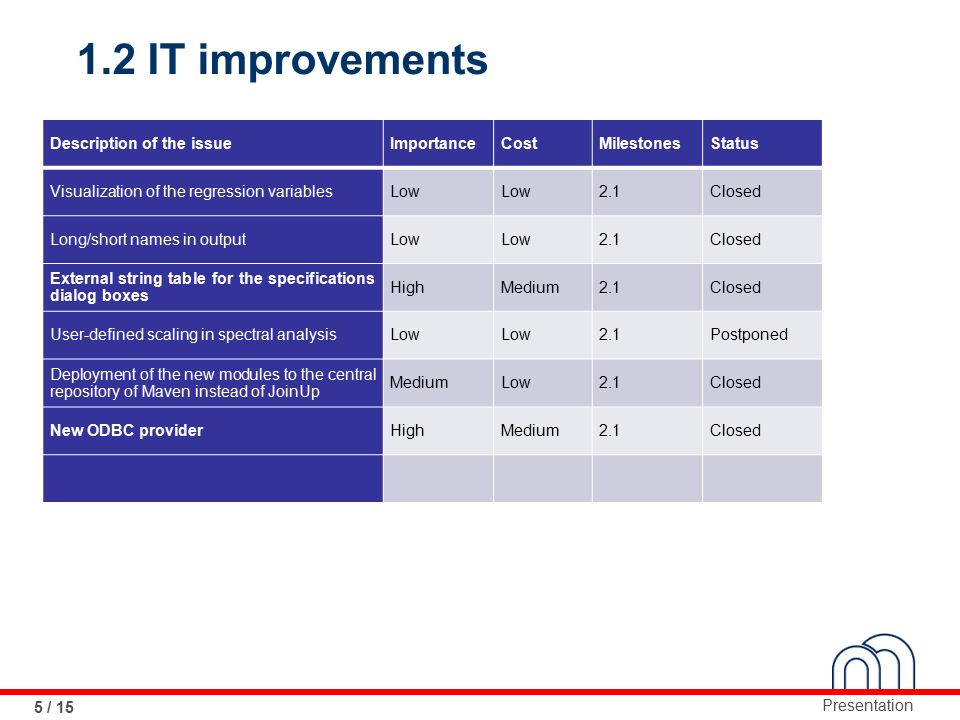 1.2 IT improvements

| Description of the issue | Importance | Cost | Milestones | Status |
|---|---|---|---|---|
| Visualization of the regression variables | Low | Low | 2.1 | Closed |
| Long/short names in output | Low | Low | 2.1 | Closed |
| External string table for the specifications dialog boxes | High | Medium | 2.1 | Closed |
| User-defined scaling in spectral analysis | Low | Low | 2.1 | Postponed |
| Deployment of the new modules to the central repository of Maven instead of JoinUp | Medium | Low | 2.1 | Closed |
| New ODBC provider | High | Medium | 2.1 | Closed |
| | | | | |

5 / 15

Presentation